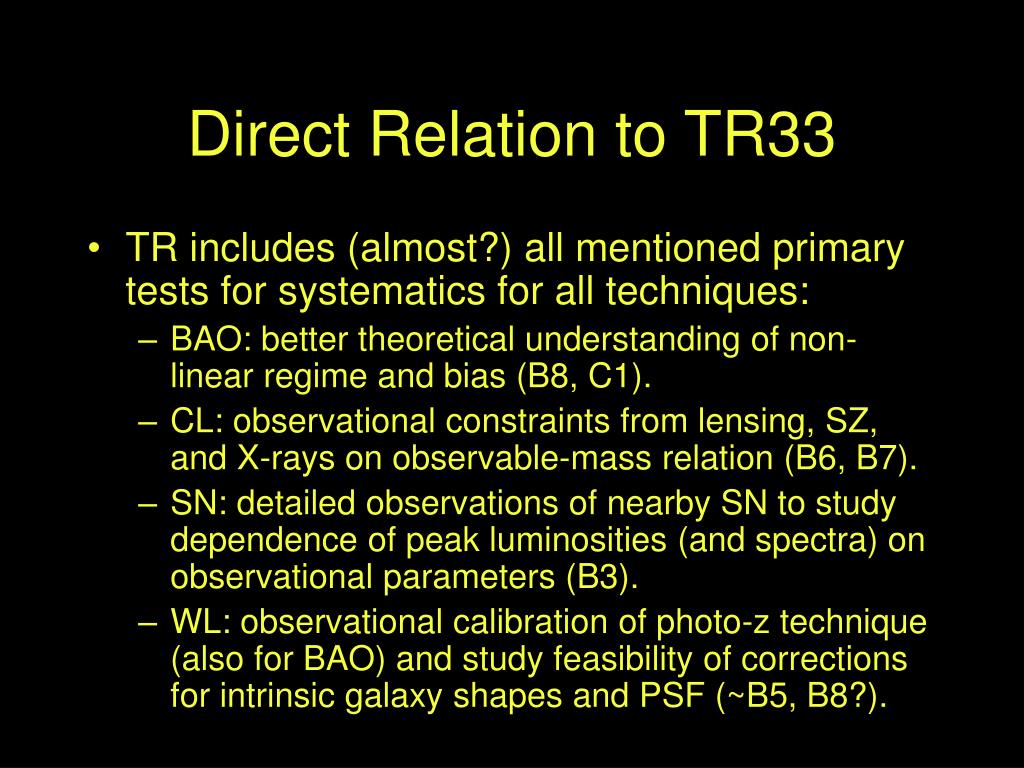 Direct Relation to TR33

• TR includes (almost?) all mentioned primary tests for systematics for all techniques:
– BAO: better theoretical understanding of non-linear regime and bias (B8, C1).
– CL: observational constraints from lensing, SZ, and X-rays on observable-mass relation (B6, B7).
– SN: detailed observations of nearby SN to study dependence of peak luminosities (and spectra) on observational parameters (B3).
– WL: observational calibration of photo-z technique (also for BAO) and study feasibility of corrections for intrinsic galaxy shapes and PSF (~B5, B8?).